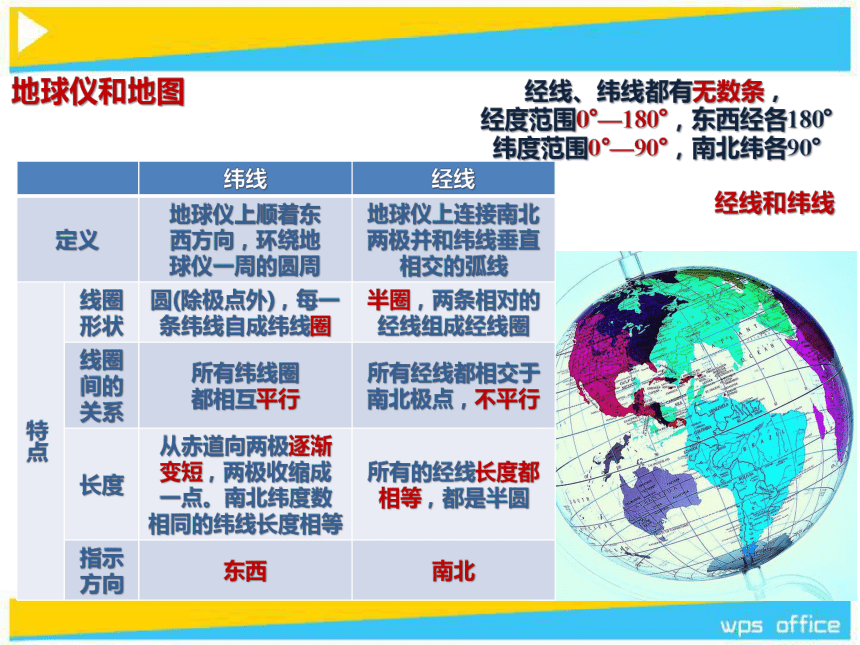 地球仪和地图

经线、纬线都有无数条，
经度范围0°—180°，东西经各180°
纬度范围0°—90°，南北纬各90°

经线和纬线

| | | 纬线 | 经线 |
|---|---|---|---|
| 定义 | | 地球仪上顺着东西方向，环绕地球仪一周的圆周 | 地球仪上连接南北两极并和纬线垂直相交的弧线 |
| 特点 | 线圈形状 | 圆(除极点外)，每一条纬线自成纬线圈 | 半圈，两条相对的经线组成经线圈 |
| 特点 | 线圈间的关系 | 所有纬线圈都相互平行 | 所有经线都相交于南北极点，不平行 |
| 特点 | 长度 | 从赤道向两极逐渐变短，两极收缩成一点。南北纬度数相同的纬线长度相等 | 所有的经线长度都相等，都是半圆 |
| 特点 | 指示方向 | 东西 | 南北 |

wps office